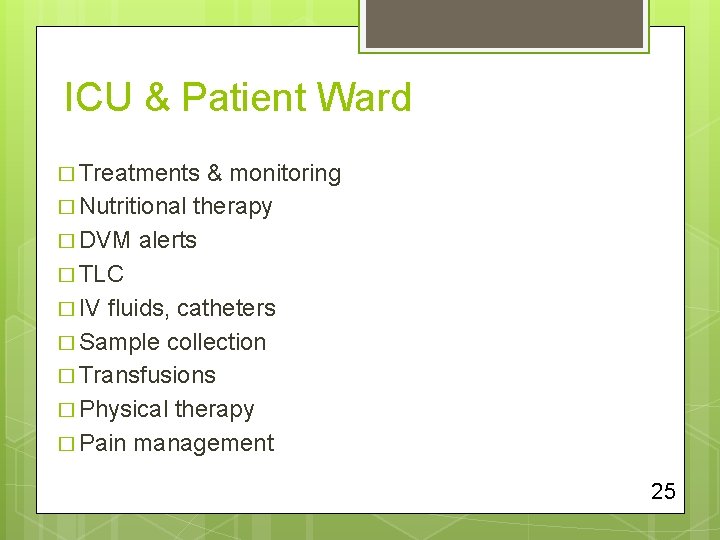 ICU & Patient Ward

□ Treatments & monitoring
□ Nutritional therapy
□ DVM alerts
□ TLC
□ IV fluids, catheters
□ Sample collection
□ Transfusions
□ Physical therapy
□ Pain management

25